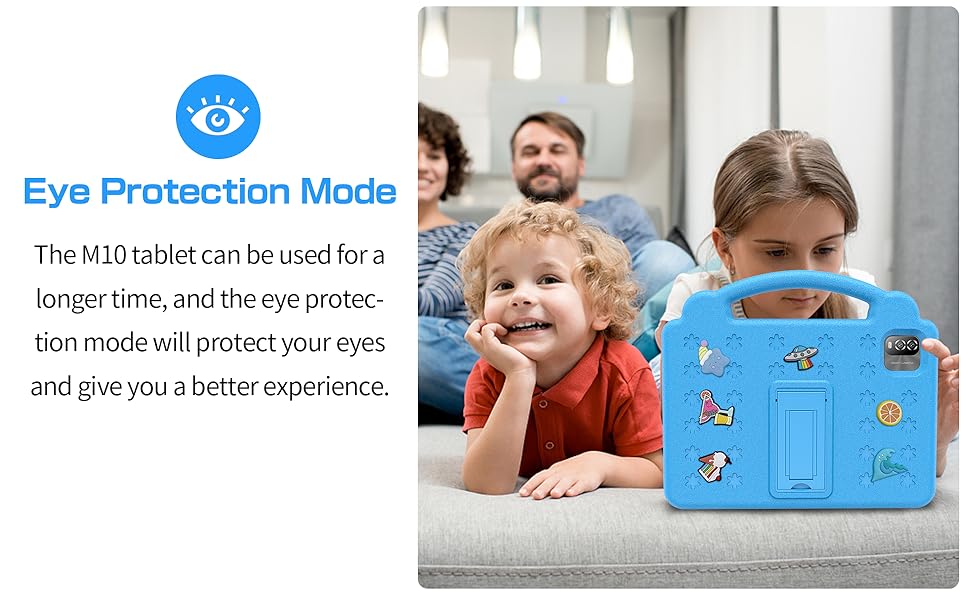 Eye Protection Mode

The M10 tablet can be used for a longer time, and the eye protection mode will protect your eyes and give you a better experience.